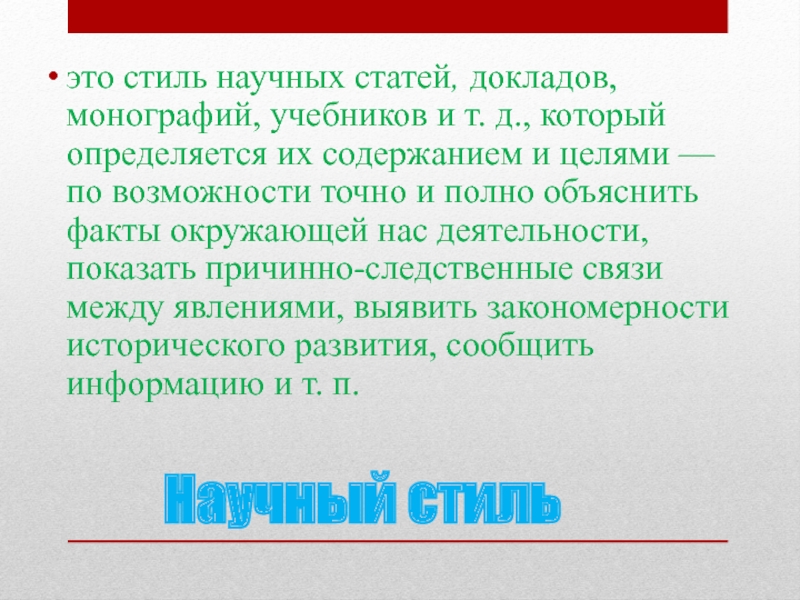 • это стиль научных статей, докладов, монографий, учебников и т. д., который определяется их содержанием и целями — по возможности точно и полно объяснить факты окружающей нас деятельности, показать причинно-следственные связи между явлениями, выявить закономерности исторического развития, сообщить информацию и т. п.

Научный стиль